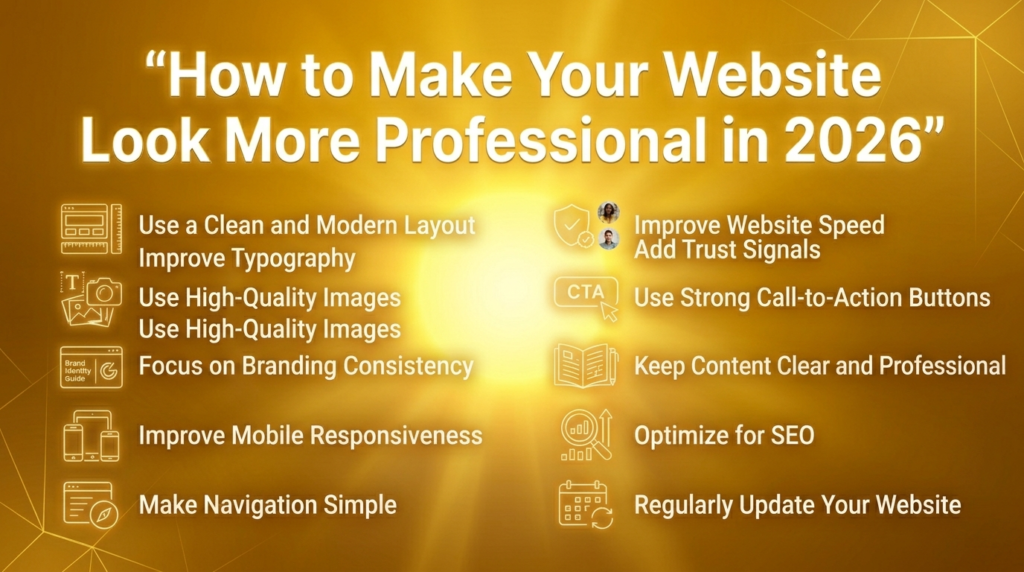 “How to Make Your Website Look More Professional in 2026”

Use a Clean and Modern Layout
Improve Typography

T
Use High-Quality Images
Use High-Quality Images

Brand Identity Guide
Focus on Branding Consistency

Improve Mobile Responsiveness

Make Navigation Simple

Improve Website Speed
Add Trust Signals

CTA
Use Strong Call-to-Action Buttons

Keep Content Clear and Professional

Optimize for SEO

Regularly Update Your Website